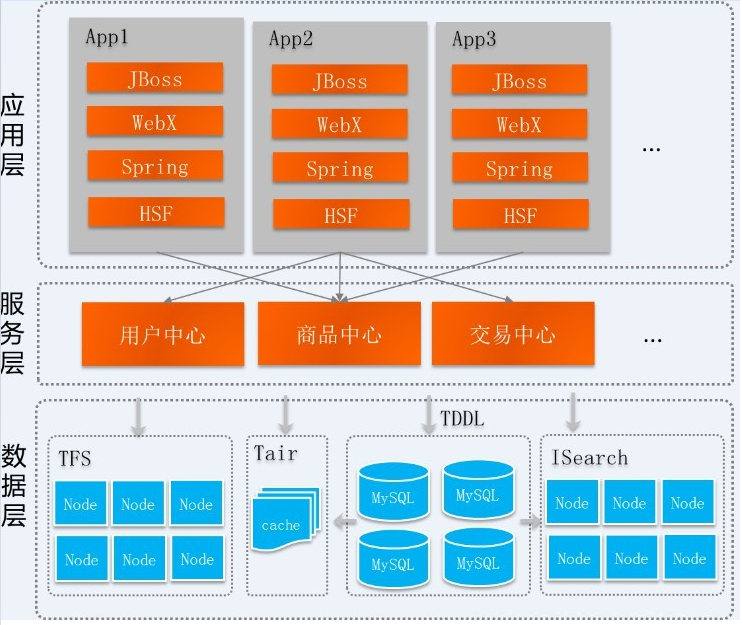 应用层

App1
JBoss
WebX
Spring
HSF

App2
JBoss
WebX
Spring
HSF

App3
JBoss
WebX
Spring
HSF

…

服务层

用户中心
商品中心
交易中心
…

数据层

TFS
Node Node Node
Node Node Node

Tair
cache

TDDL
MySQL MySQL
MySQL MySQL

ISearch
Node Node Node
Node Node Node